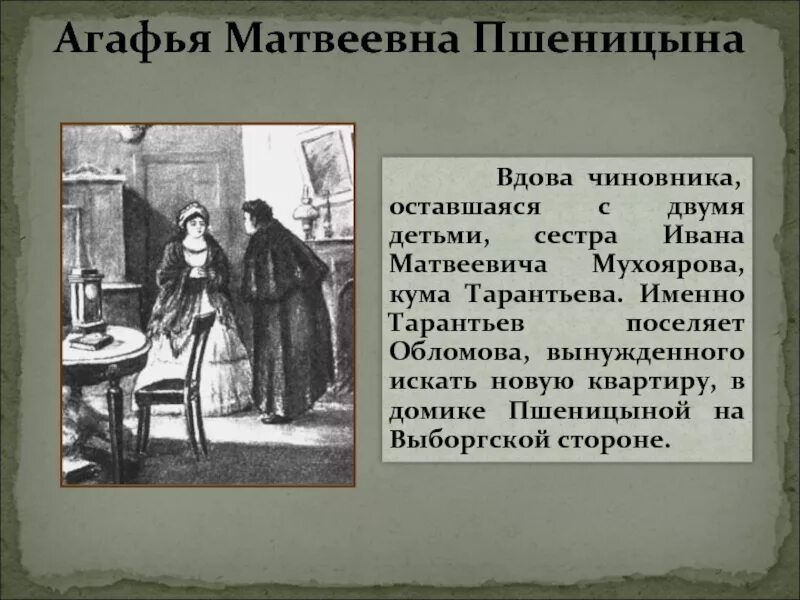 Агафья Матвеевна Пшеницына

Вдова чиновника, оставшаяся с двумя детьми, сестра Ивана Матвеевича Мухоярова, кума Тарантьева. Именно Тарантьев поселяет Обломова, вынужденного искать новую квартиру, в домике Пшеницыной на Выборгской стороне.